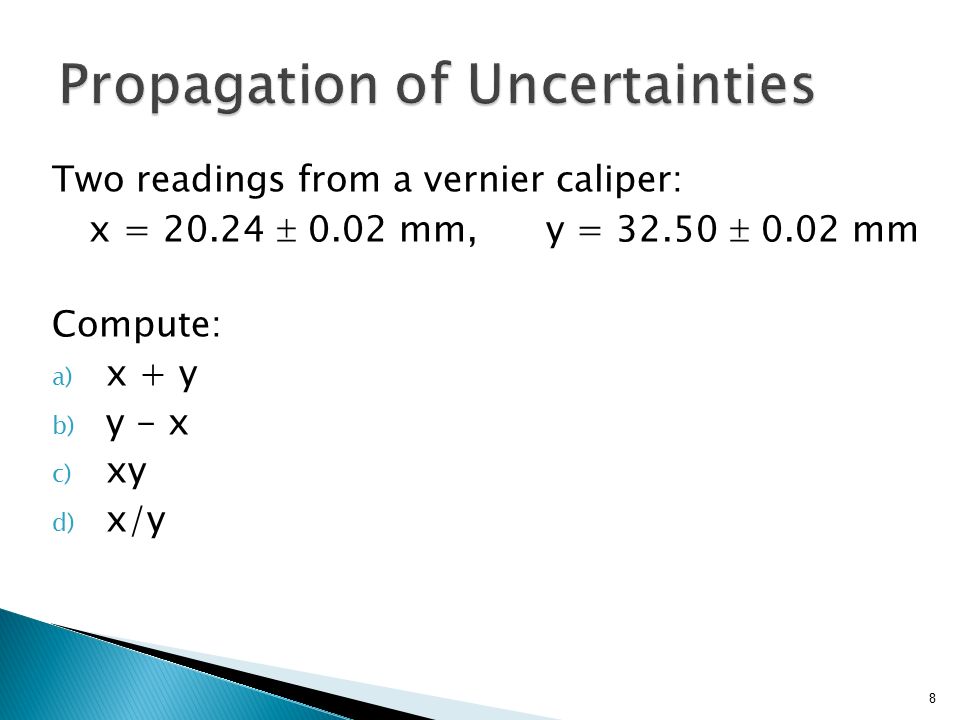 Propagation of Uncertainties

Two readings from a vernier caliper:
$x = 20.24 \pm 0.02$ mm, $y = 32.50 \pm 0.02$ mm

Compute:
a) $x + y$
b) $y - x$
c) $xy$
d) $x/y$

8